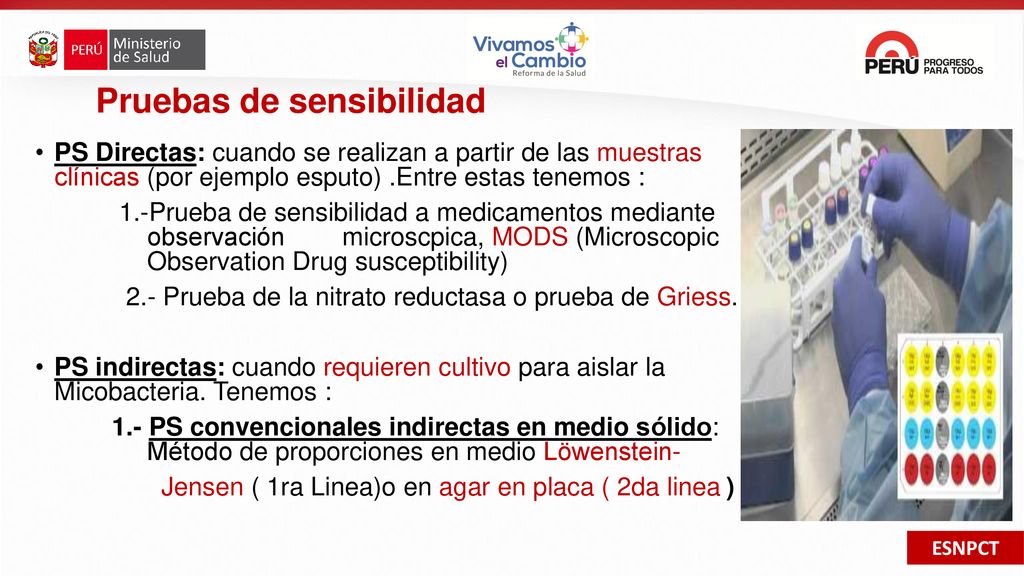 PERÚ Ministerio de Salud

Vivamos el Cambio
Reforma de la Salud

PERÚ PROGRESO PARA TODOS

Pruebas de sensibilidad

• PS Directas: cuando se realizan a partir de las muestras clínicas (por ejemplo esputo) .Entre estas tenemos :

1.-Prueba de sensibilidad a medicamentos mediante observación microscpica, MODS (Microscopic Observation Drug susceptibility)

2.- Prueba de la nitrato reductasa o prueba de Griess.

• PS indirectas: cuando requieren cultivo para aislar la Micobacteria. Tenemos :

1.- PS convencionales indirectas en medio sólido: Método de proporciones en medio Löwenstein-Jensen ( 1ra Linea)o en agar en placa ( 2da linea )

ESNPCT